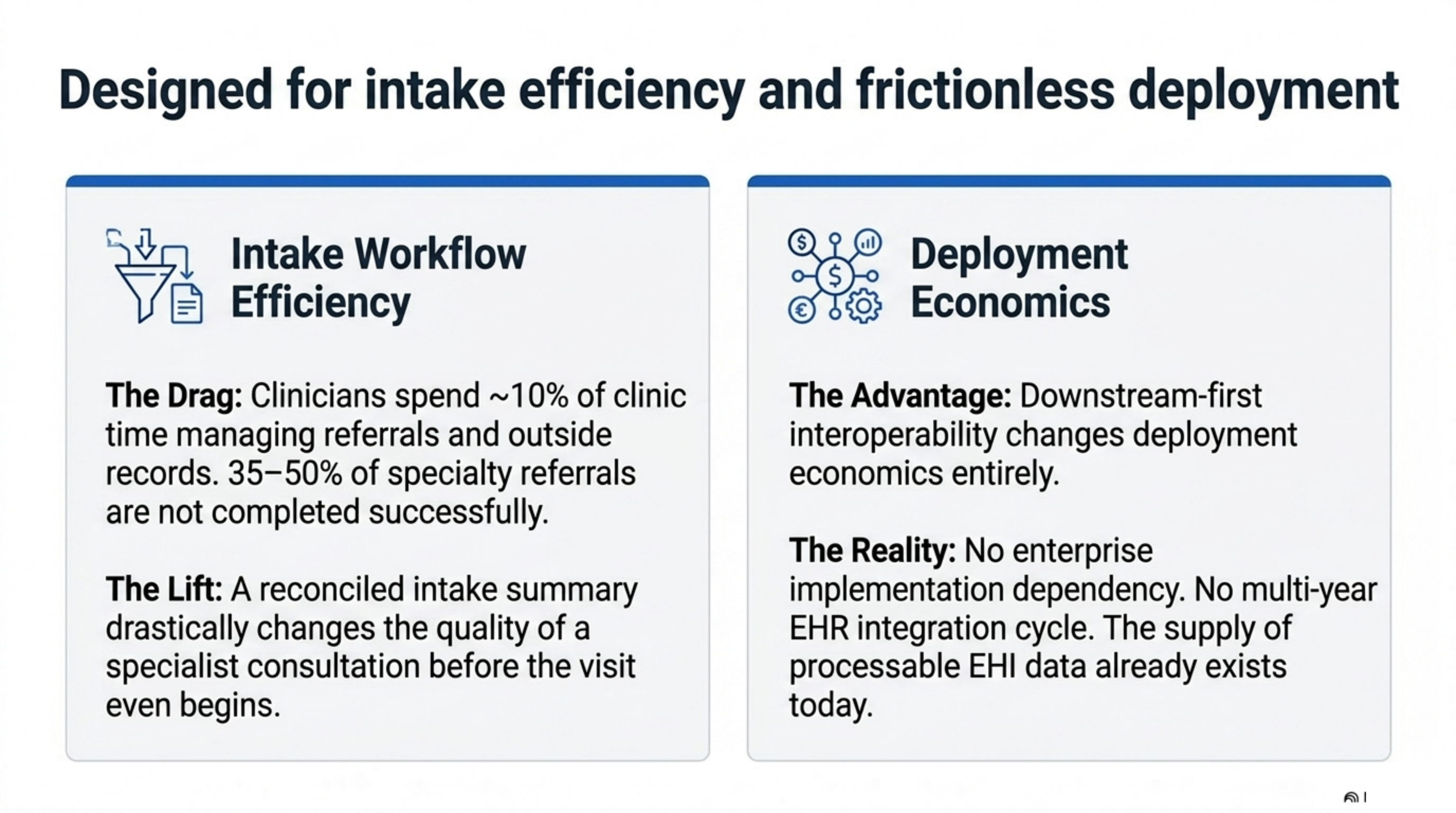 Designed for intake efficiency and frictionless deployment

Intake Workflow Efficiency

The Drag: Clinicians spend ~10% of clinic time managing referrals and outside records. 35–50% of specialty referrals are not completed successfully.

The Lift: A reconciled intake summary drastically changes the quality of a specialist consultation before the visit even begins.

Deployment Economics

The Advantage: Downstream-first interoperability changes deployment economics entirely.

The Reality: No enterprise implementation dependency. No multi-year EHR integration cycle. The supply of processable EHI data already exists today.